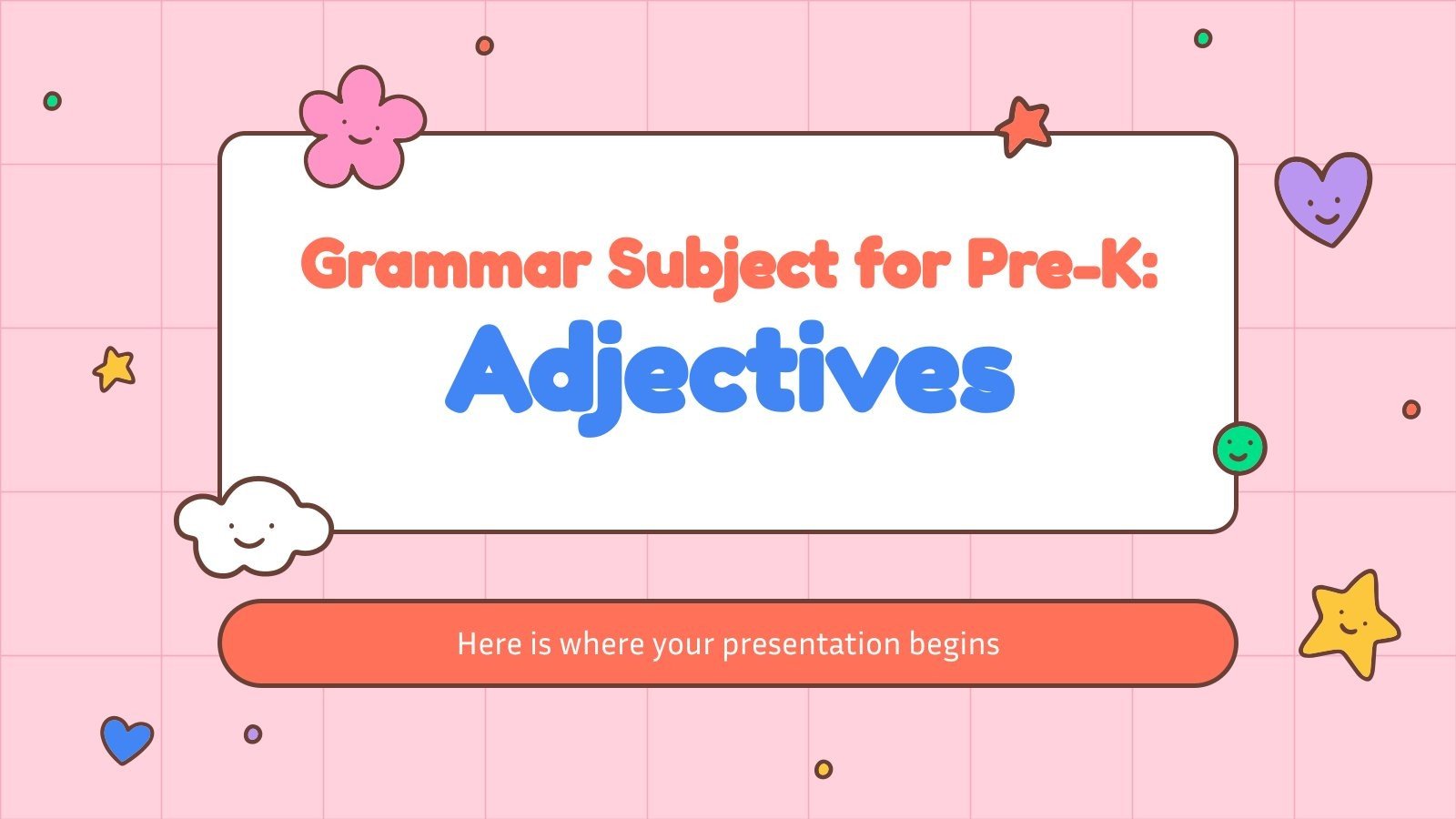 Grammar Subject for Pre-K:
Adjectives

Here is where your presentation begins